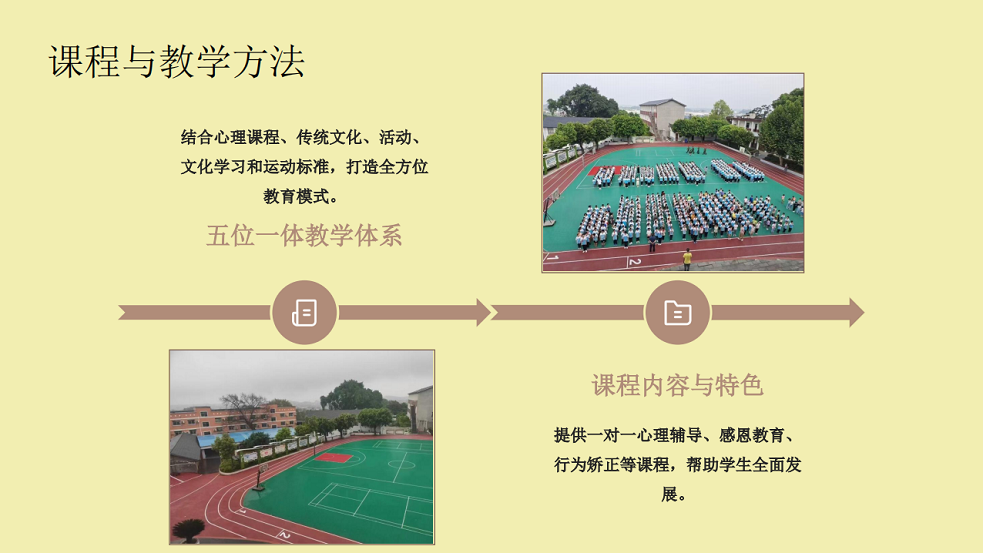 课程与教学方法

结合心理课程、传统文化、活动、文化学习和运动标准，打造全方位教育模式。

五位一体教学体系

课程内容与特色

提供一对一心理辅导、感恩教育、行为矫正等课程，帮助学生全面发展。